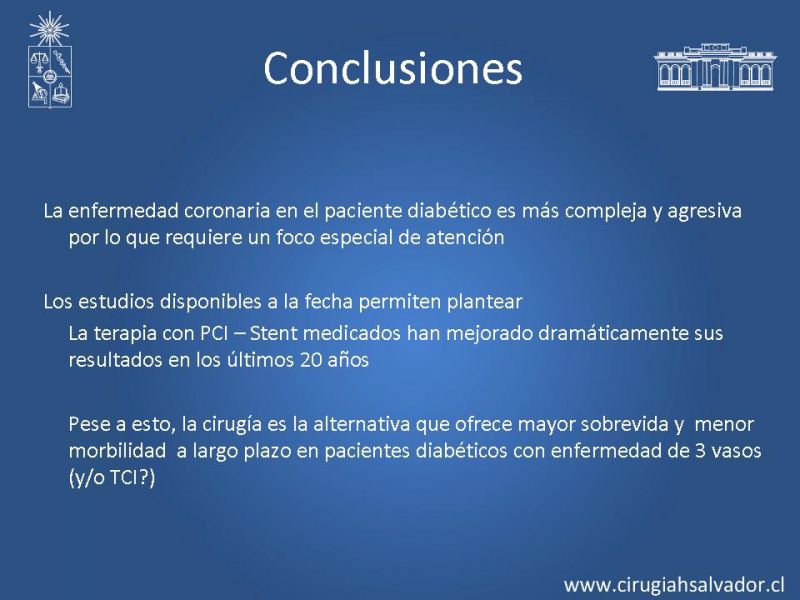 Conclusiones

La enfermedad coronaria en el paciente diabético es más compleja y agresiva por lo que requiere un foco especial de atención

Los estudios disponibles a la fecha permiten plantear

La terapia con PCI – Stent medicados han mejorado dramáticamente sus resultados en los últimos 20 años

Pese a esto, la cirugía es la alternativa que ofrece mayor sobrevida y menor morbilidad a largo plazo en pacientes diabéticos con enfermedad de 3 vasos (y/o TCI?)

www.cirugiahsalvador.cl